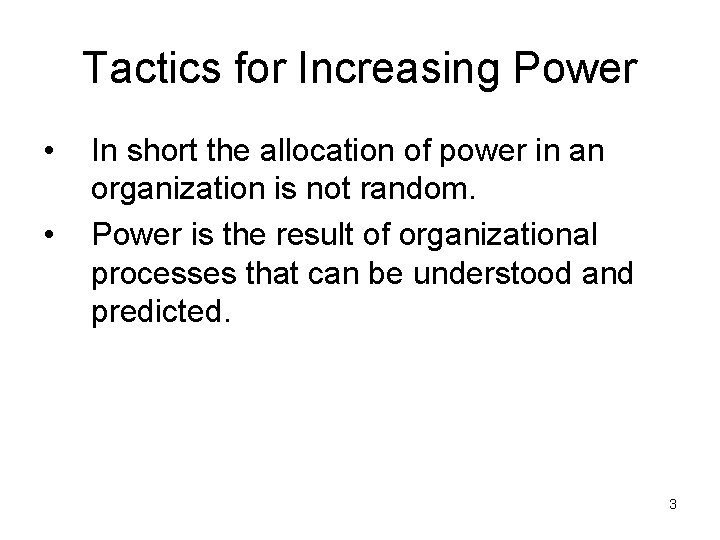 Tactics for Increasing Power

• In short the allocation of power in an organization is not random.
• Power is the result of organizational processes that can be understood and predicted.

3